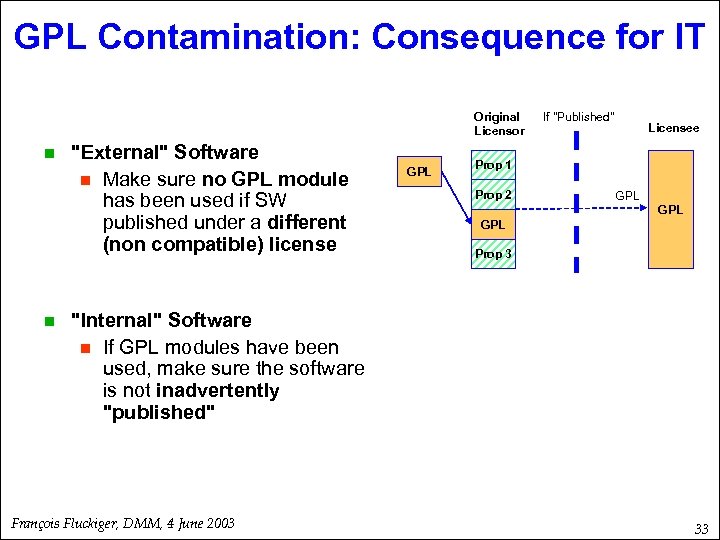 GPL Contamination: Consequence for IT

"External" Software

Make sure no GPL module has been used if SW published under a different (non compatible) license

"Internal" Software

If GPL modules have been used, make sure the software is not inadvertently "published"

Original Licensor

If "Published"

Licensee

GPL

Prop 1

Prop 2

GPL

Prop 3

GPL

GPL

François Fluckiger, DMM, 4 June 2003

33